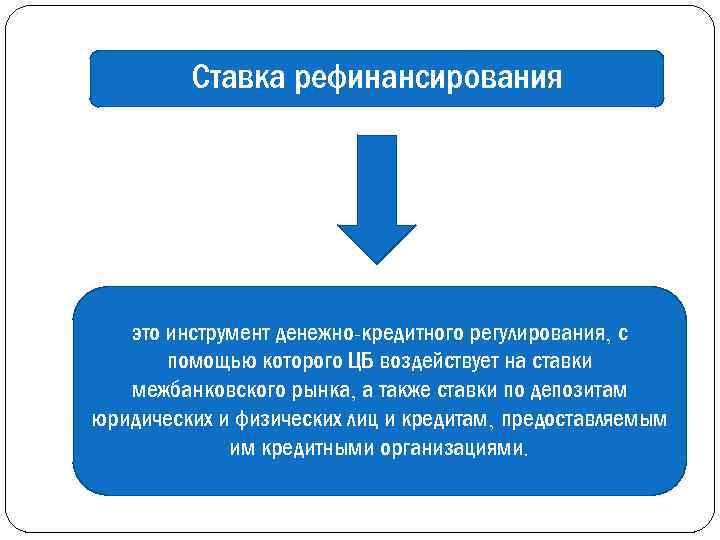 Ставка рефинансирования

это инструмент денежно-кредитного регулирования, с помощью которого ЦБ воздействует на ставки межбанковского рынка, а также ставки по депозитам юридических и физических лиц и кредитам, предоставляемым им кредитными организациями.